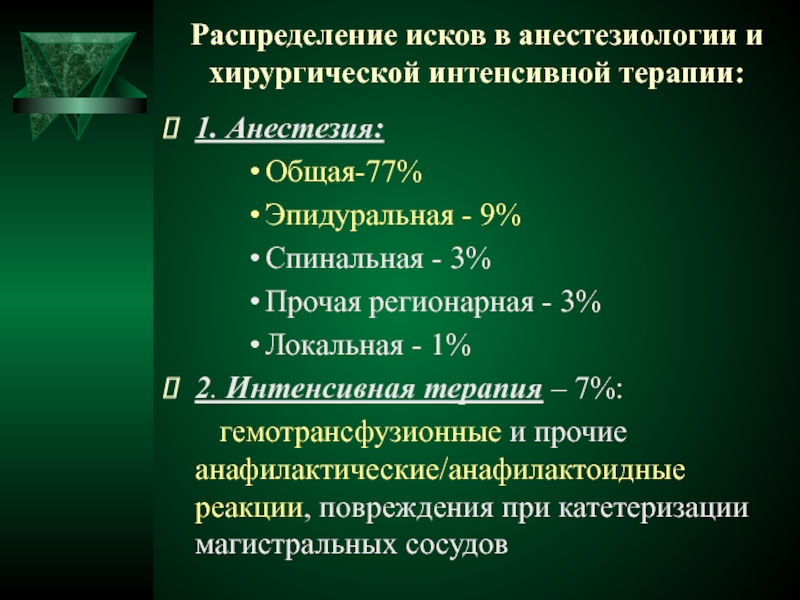 Распределение исков в анестезиологии и хирургической интенсивной терапии:

 1. Анестезия:

• Общая-77%

• Эпидуральная - 9%

• Спинальная - 3%

• Прочая регионарная - 3%

• Локальная - 1%

 2. Интенсивная терапия – 7%:

гемотрансфузионные и прочие анафилактические/анафилактоидные реакции, повреждения при катетеризации магистральных сосудов